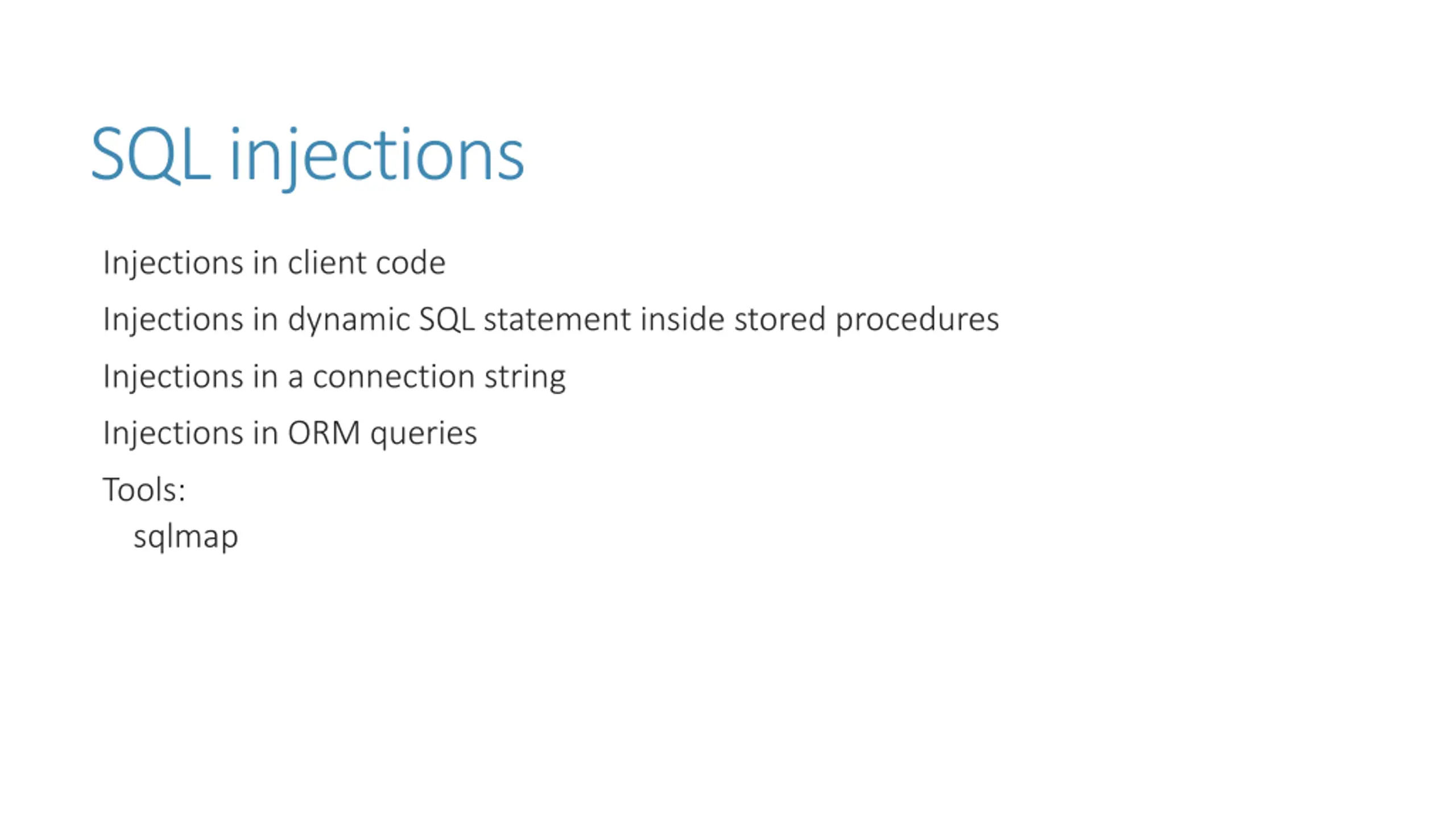 SQL injections

Injections in client code

Injections in dynamic SQL statement inside stored procedures

Injections in a connection string

Injections in ORM queries

Tools:
sqlmap